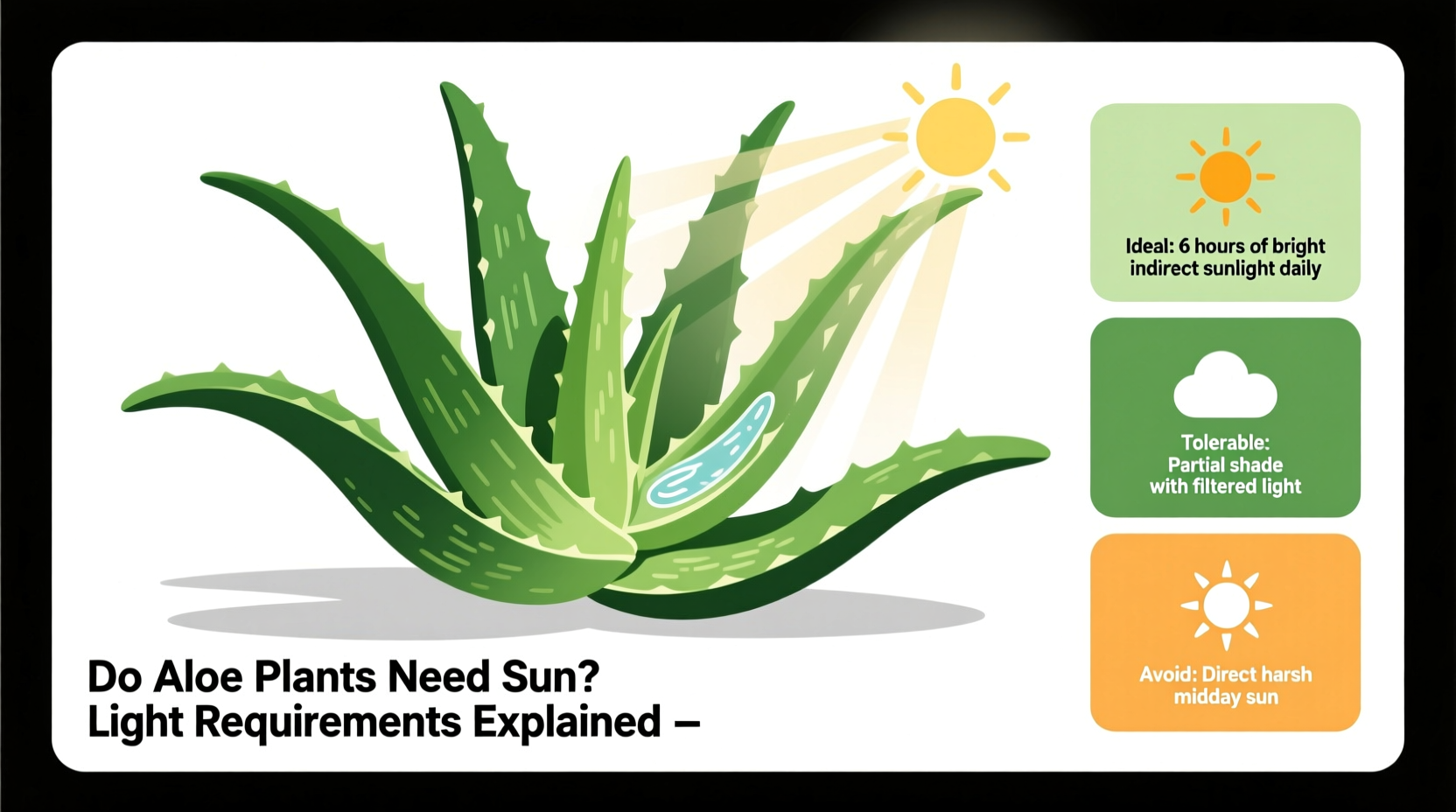 Ideal: 6 hours of bright indirect sunlight daily

Tolerable: Partial shade with filtered light

Avoid: Direct harsh midday sun

Do Aloe Plants Need Sun? Light Requirements Explained –